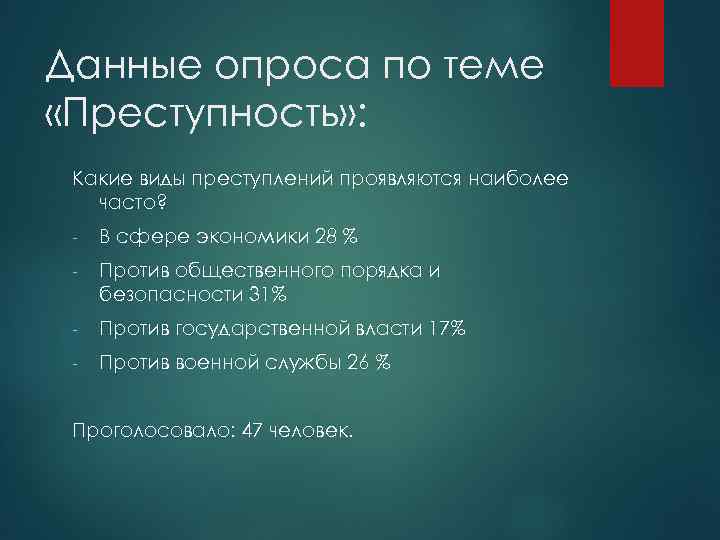 Данные опроса по теме «Преступность»:

Какие виды преступлений проявляются наиболее часто?

- В сфере экономики 28 %
- Против общественного порядка и безопасности 31%
- Против государственной власти 17%
- Против военной службы 26 %

Проголосовало: 47 человек.